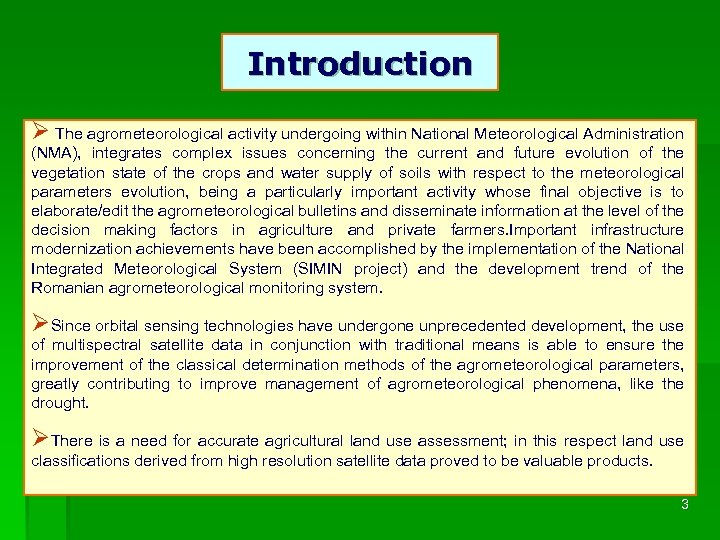 Introduction

➢ The agrometeorological activity undergoing within National Meteorological Administration (NMA), integrates complex issues concerning the current and future evolution of the vegetation state of the crops and water supply of soils with respect to the meteorological parameters evolution, being a particularly important activity whose final objective is to elaborate/edit the agrometeorological bulletins and disseminate information at the level of the decision making factors in agriculture and private farmers.Important infrastructure modernization achievements have been accomplished by the implementation of the National Integrated Meteorological System (SIMIN project) and the development trend of the Romanian agrometeorological monitoring system.

➢Since orbital sensing technologies have undergone unprecedented development, the use of multispectral satellite data in conjunction with traditional means is able to ensure the improvement of the classical determination methods of the agrometeorological parameters, greatly contributing to improve management of agrometeorological phenomena, like the drought.

➢There is a need for accurate agricultural land use assessment; in this respect land use classifications derived from high resolution satellite data proved to be valuable products.

3